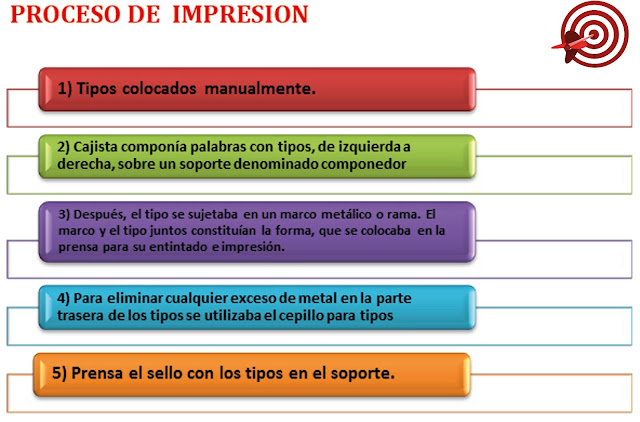 PROCESO DE IMPRESION

1) Tipos colocados manualmente.

2) Cajista componía palabras con tipos, de izquierda a derecha, sobre un soporte denominado componedor

3) Después, el tipo se sujetaba en un marco metálico o rama. El marco y el tipo juntos constituían la forma, que se colocaba en la prensa para su entintado e impresión.

4) Para eliminar cualquier exceso de metal en la parte trasera de los tipos se utilizaba el cepillo para tipos

5) Prensa el sello con los tipos en el soporte.